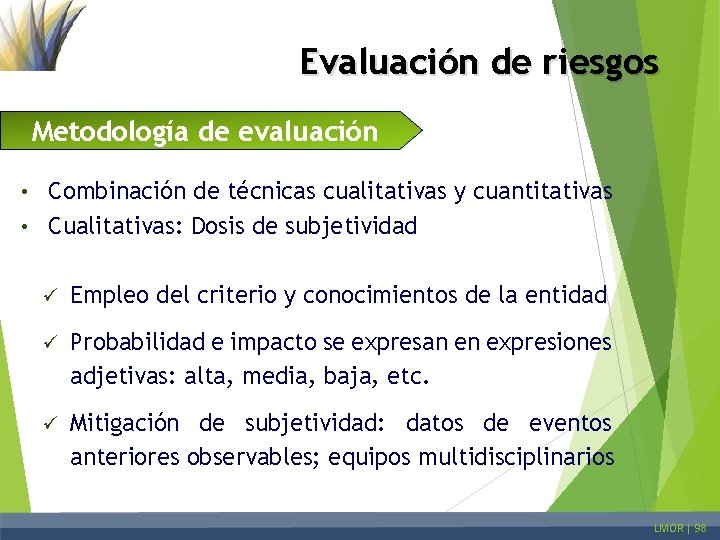 Evaluación de riesgos

Metodología de evaluación

• Combinación de técnicas cualitativas y cuantitativas
• Cualitativas: Dosis de subjetividad

✓ Empleo del criterio y conocimientos de la entidad

✓ Probabilidad e impacto se expresan en expresiones adjetivas: alta, media, baja, etc.

✓ Mitigación de subjetividad: datos de eventos anteriores observables; equipos multidisciplinarios

LMOR | 98